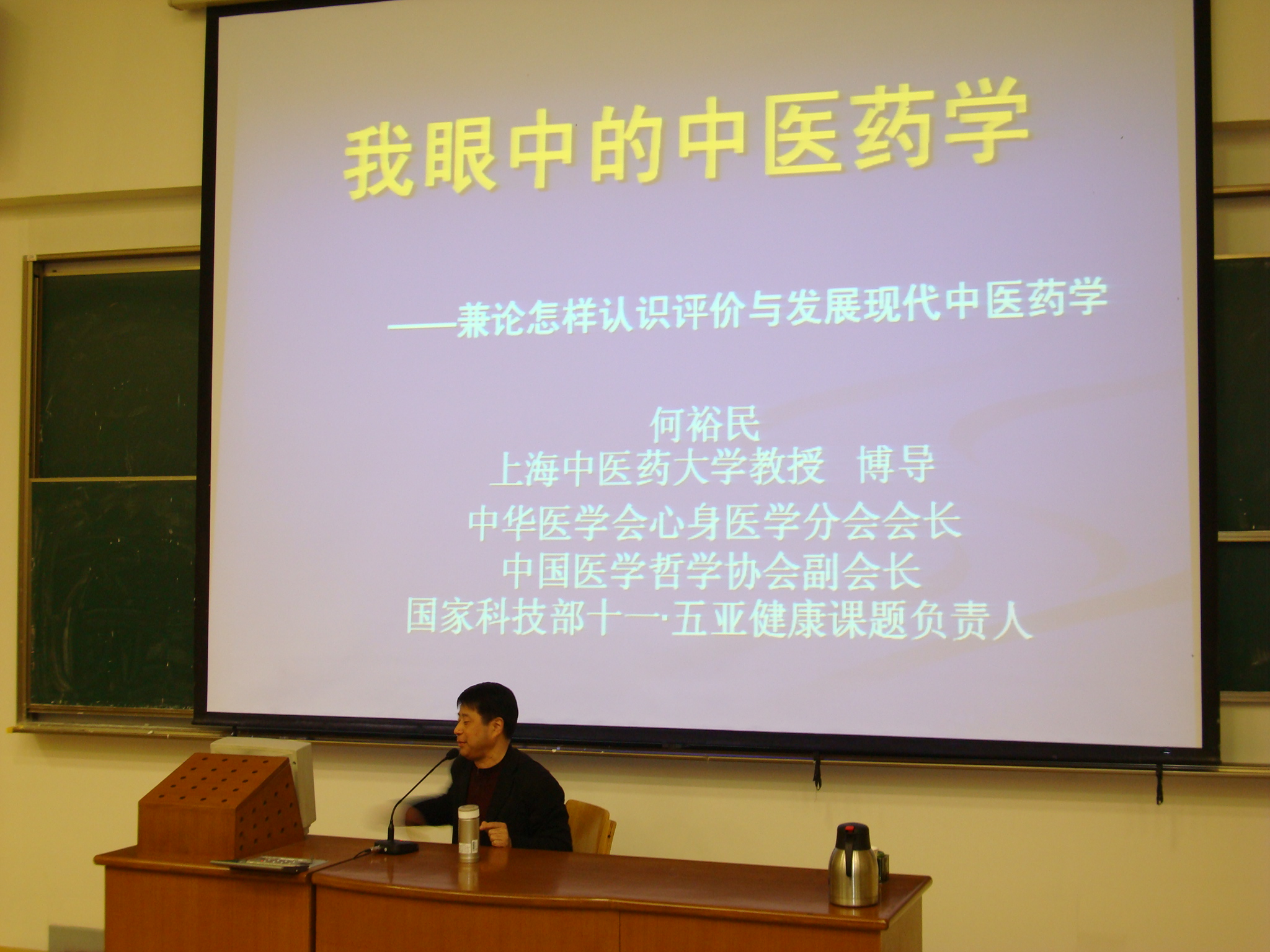 我眼中的中医药学

——兼论怎样认识评价与发展现代中医药学

何裕民
上海中医药大学教授 博导
中华医学会心身医学分会会长
中国医学哲学协会副会长
国家科技部十一·五亚健康课题负责人